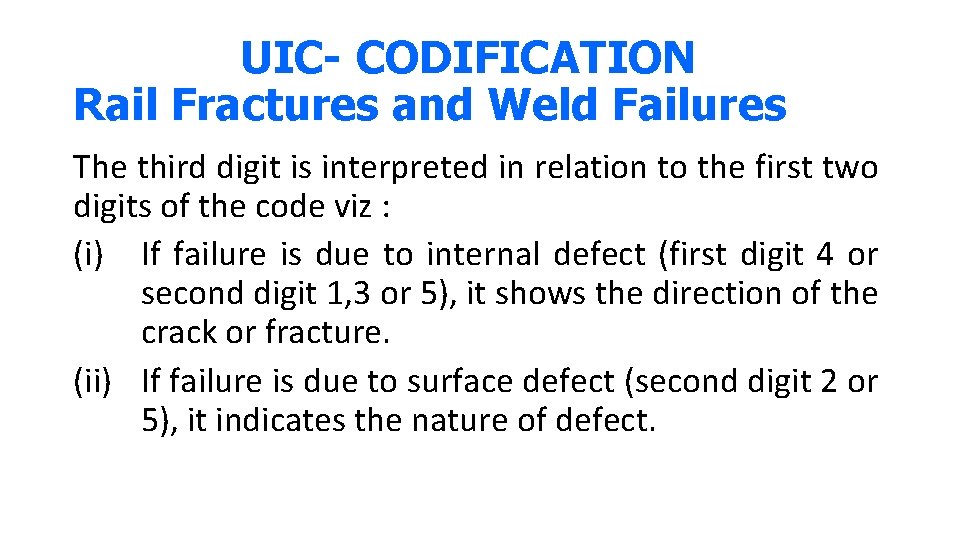 UIC- CODIFICATION
Rail Fractures and Weld Failures

The third digit is interpreted in relation to the first two digits of the code viz :

(i) If failure is due to internal defect (first digit 4 or second digit 1,3 or 5), it shows the direction of the crack or fracture.

(ii) If failure is due to surface defect (second digit 2 or 5), it indicates the nature of defect.